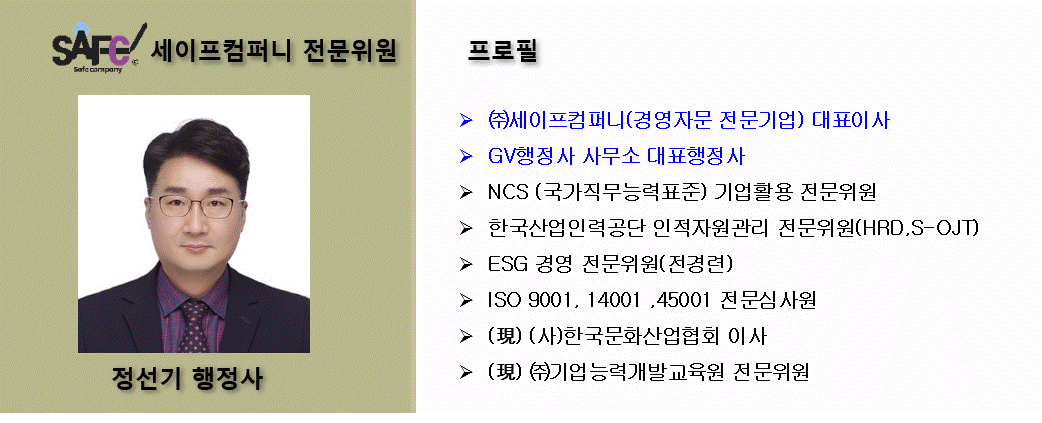 SAFC Safe company 세이프컴퍼니 전문위원

정선기 행정사

프로필

➢ ㈜세이프컴퍼니(경영자문 전문기업) 대표이사
➢ GV행정사 사무소 대표행정사
➢ NCS (국가직무능력표준) 기업활용 전문위원
➢ 한국산업인력공단 인적자원관리 전문위원(HRD,S-OJT)
➢ ESG 경영 전문위원(전경련)
➢ ISO 9001, 14001 ,45001 전문심사원
➢ (現) (사)한국문화산업협회 이사
➢ (現) ㈜기업능력개발교육원 전문위원